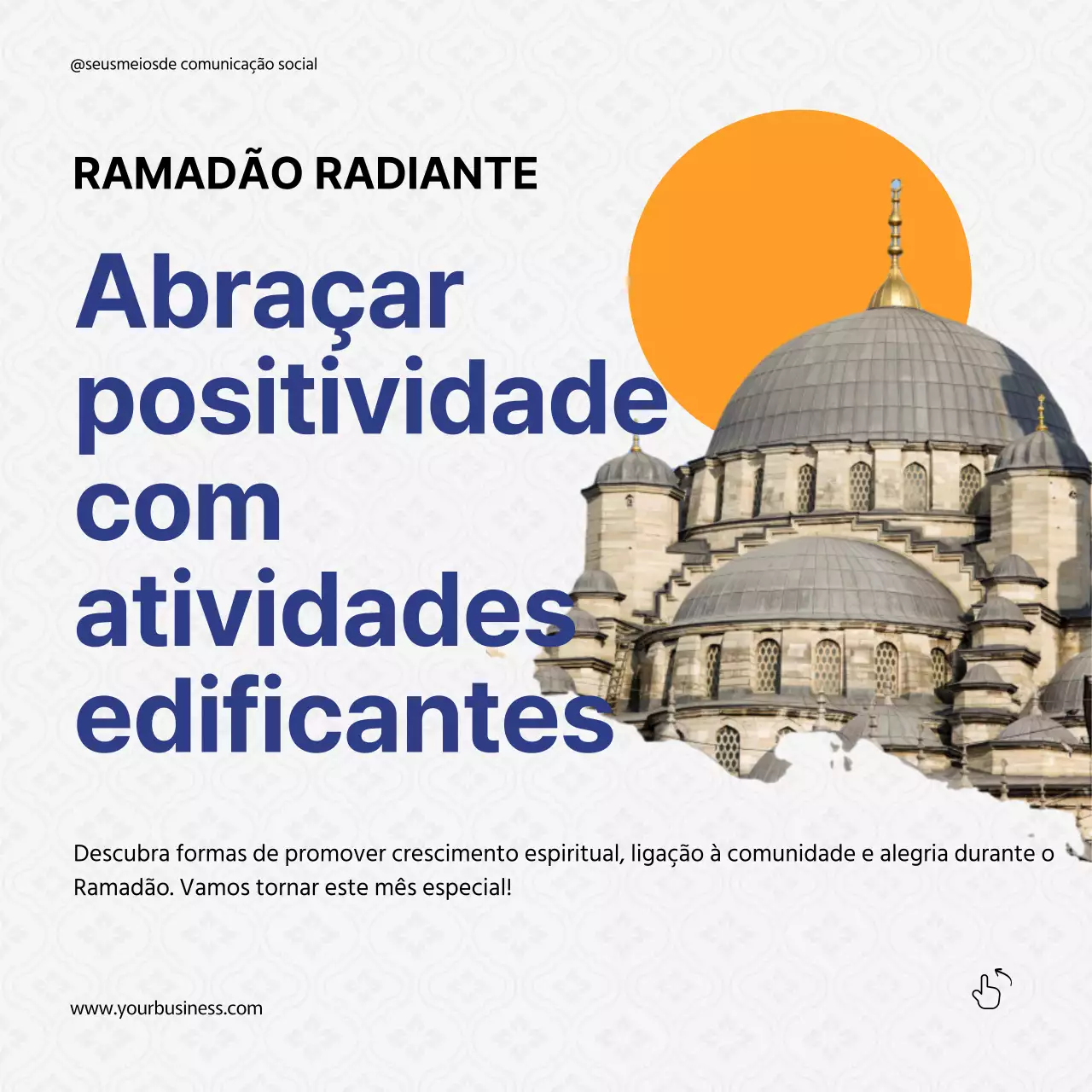 @seusmeiosde comunicação social

RAMADÃO RADIANTE

Abraçar positividade com atividades edificantes

Descubra formas de promover crescimento espiritual, ligação à comunidade e alegria durante o Ramadão. Vamos tornar este mês especial!

www.yourbusiness.com